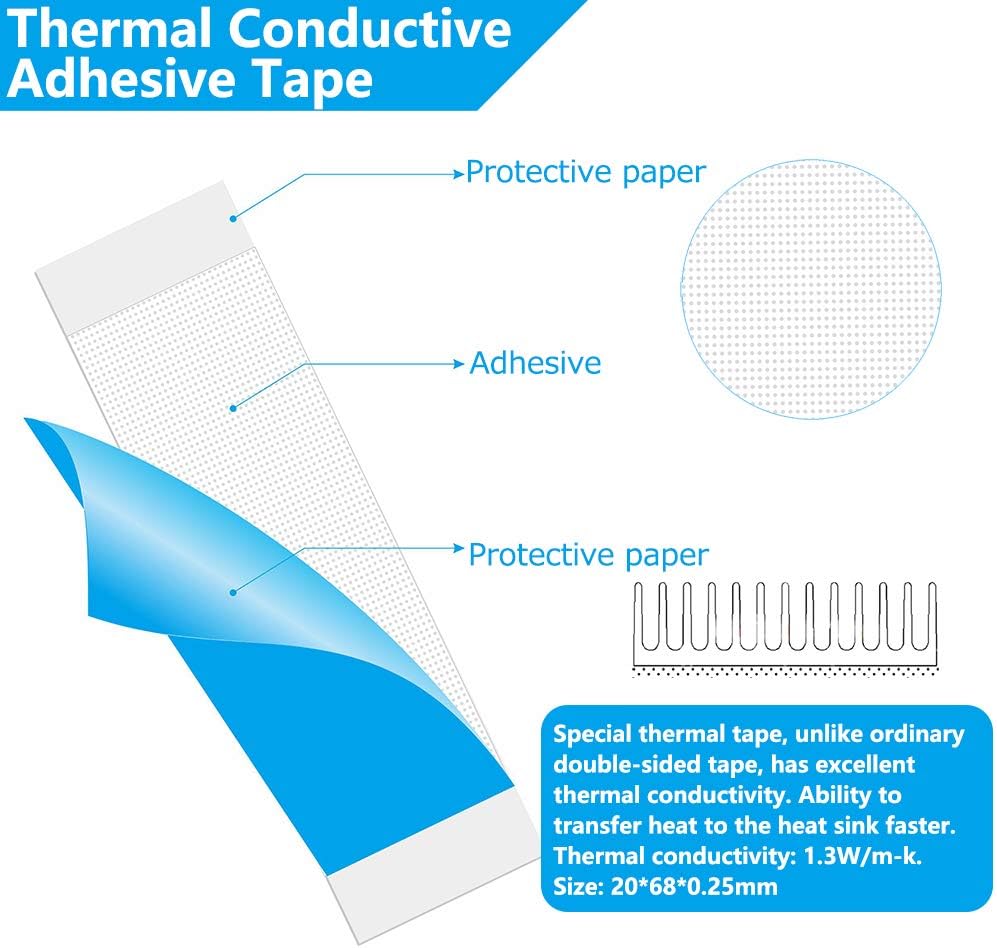 Thermal Conductive Adhesive Tape

Protective paper

Adhesive

Protective paper

Special thermal tape, unlike ordinary double-sided tape, has excellent thermal conductivity. Ability to transfer heat to the heat sink faster. Thermal conductivity: 1.3W/m-k. Size: 20*68*0.25mm